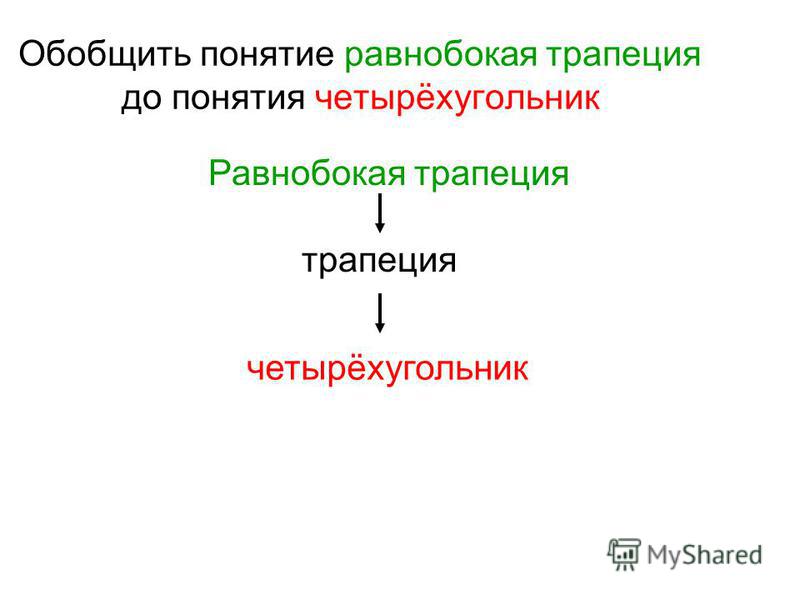 Обобщить понятие равнобокая трапеция до понятия четырёхугольник

Равнобокая трапеция

трапеция

четырёхугольник

MyShared